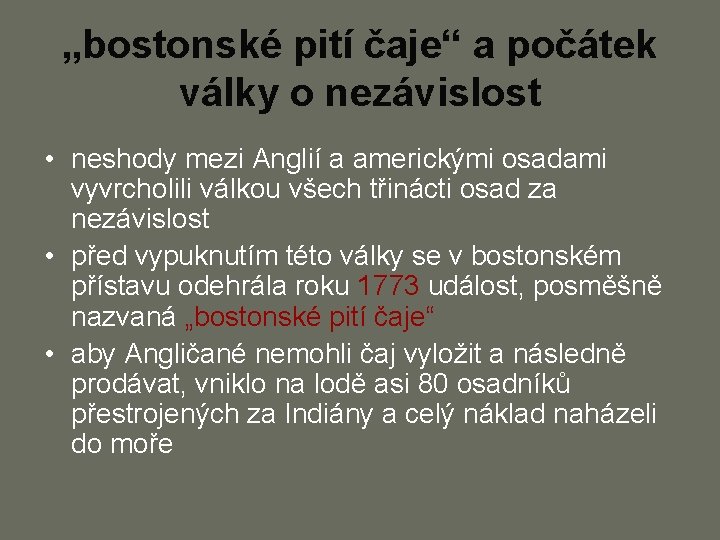 „bostonské pití čaje“ a počátek války o nezávislost

• neshody mezi Anglií a americkými osadami vyvrcholili válkou všech třinácti osad za nezávislost
• před vypuknutím této války se v bostonském přístavu odehrála roku 1773 událost, posměšně nazvaná „bostonské pití čaje“
• aby Angličané nemohli čaj vyložit a následně prodávat, vniklo na lodě asi 80 osadníků přestrojených za Indiány a celý náklad naházeli do moře